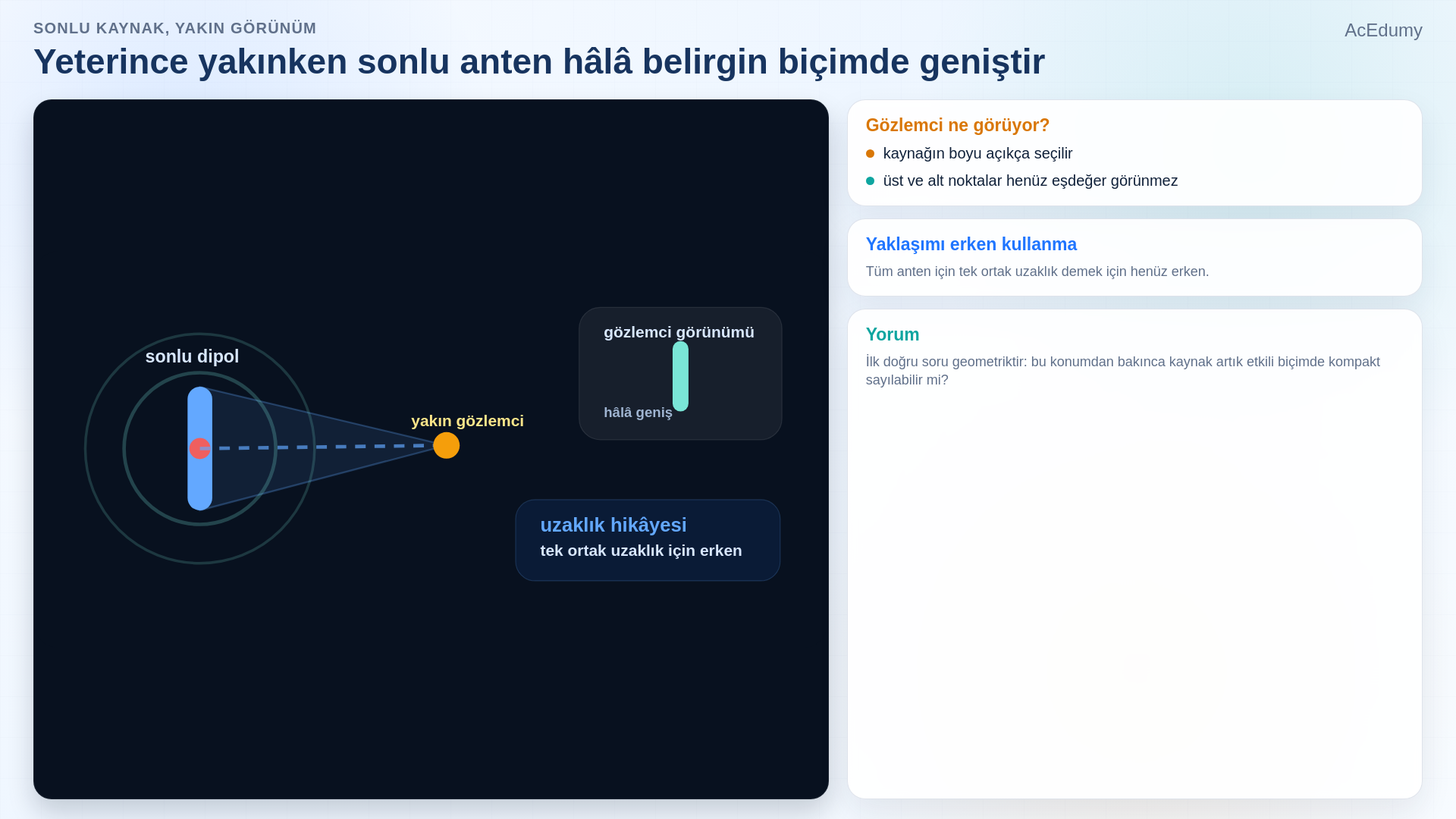 SONLU KAYNAK, YAKIN GÖRÜNÜM

AcEdumy

Yeterince yakınken sonlu anten hâlâ belirgin biçimde geniştir

sonlu dipol

yakın gözlemci

gözlemci görünümü

hâlâ geniş

uzaklık hikâyesi

tek ortak uzaklık için erken

Gözlemci ne görüyor?

kaynağın boyu açıkça seçilir

üst ve alt noktalar henüz eşdeğer görünmez

Yaklaşımı erken kullanma

Tüm anten için tek ortak uzaklık demek için henüz erken.

Yorum

İlk doğru soru geometriktir: bu konumdan bakınca kaynak artık etkili biçimde kompakt sayılabilir mi?